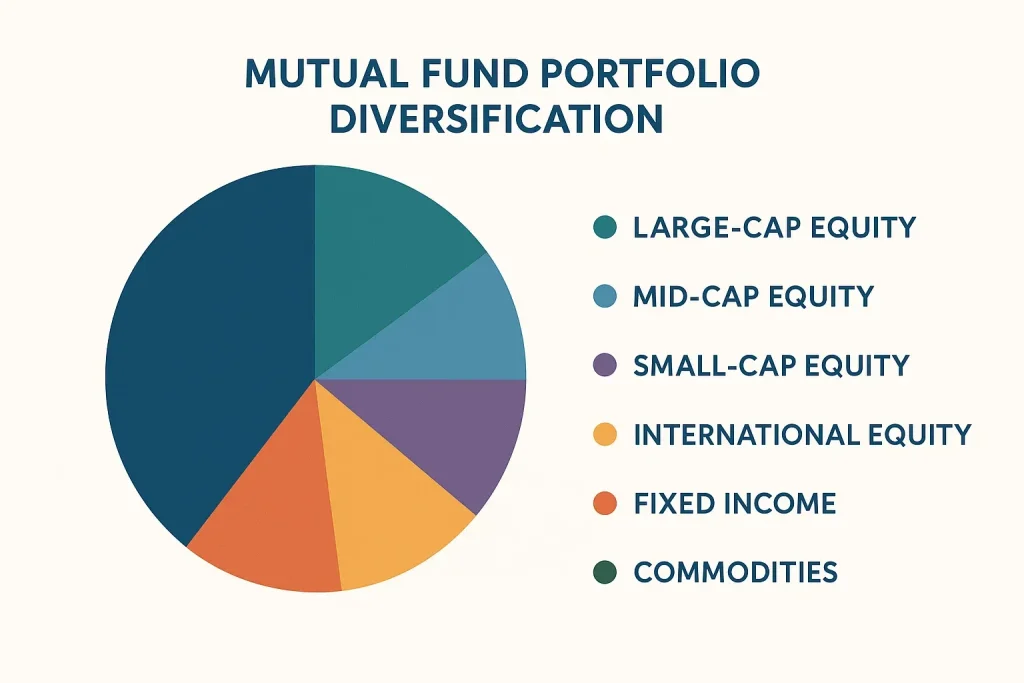 MUTUAL FUND PORTFOLIO DIVERSIFICATION

LARGE-CAP EQUITY

MID-CAP EQUITY

SMALL-CAP EQUITY

INTERNATIONAL EQUITY

FIXED INCOME

COMMODITIES